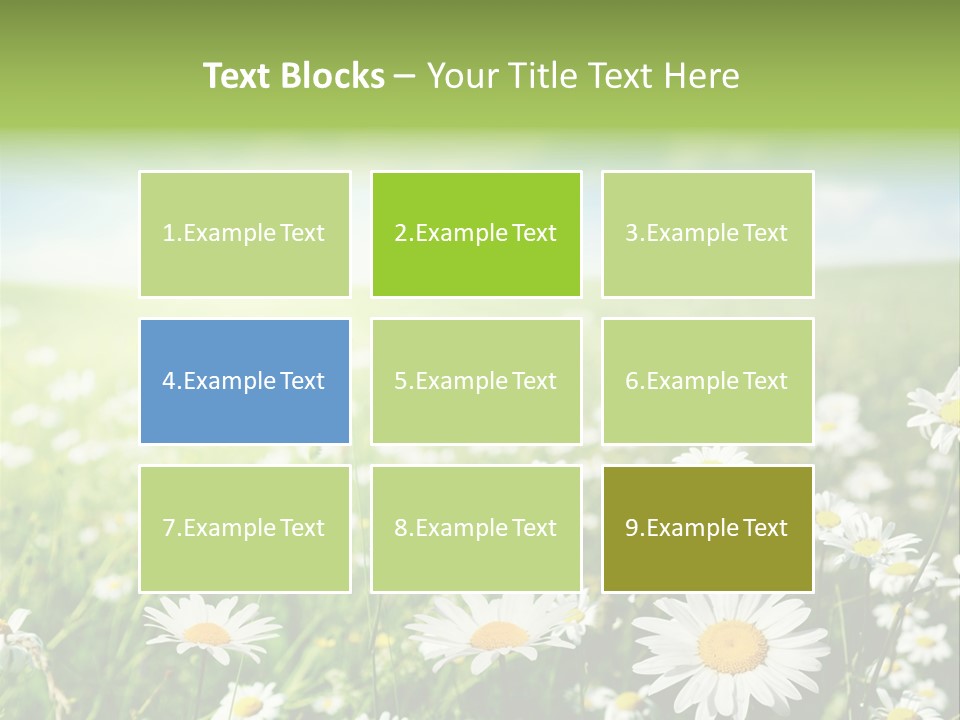 Text Blocks – Your Title Text Here

1.Example Text

2.Example Text

3.Example Text

4.Example Text

5.Example Text

6.Example Text

7.Example Text

8.Example Text

9.Example Text